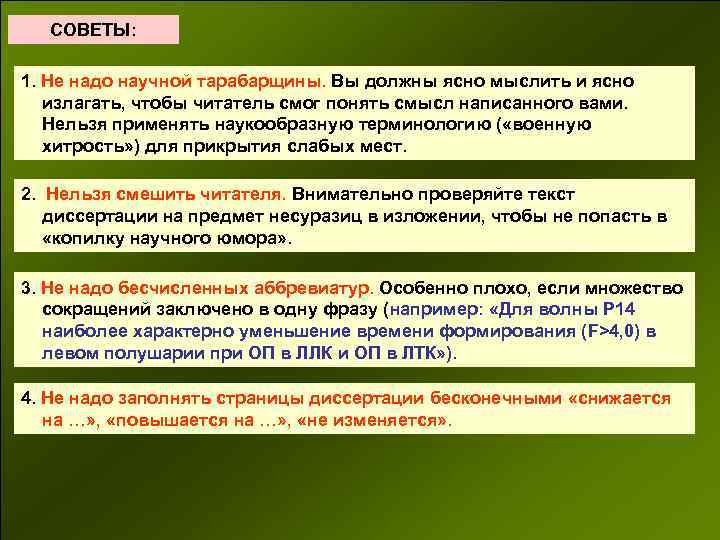 СОВЕТЫ:

1. Не надо научной тарабарщины. Вы должны ясно мыслить и ясно излагать, чтобы читатель смог понять смысл написанного вами. Нельзя применять наукообразную терминологию («военную хитрость») для прикрытия слабых мест.

2. Нельзя смешить читателя. Внимательно проверяйте текст диссертации на предмет несуразиц в изложении, чтобы не попасть в «копилку научного юмора».

3. Не надо бесчисленных аббревиатур. Особенно плохо, если множество сокращений заключено в одну фразу (например: «Для волны Р14 наиболее характерно уменьшение времени формирования (F>4,0) в левом полушарии при ОП в ЛЛК и ОП в ЛТК»).

4. Не надо заполнять страницы диссертации бесконечными «снижается на ...», «повышается на ...», «не изменяется».